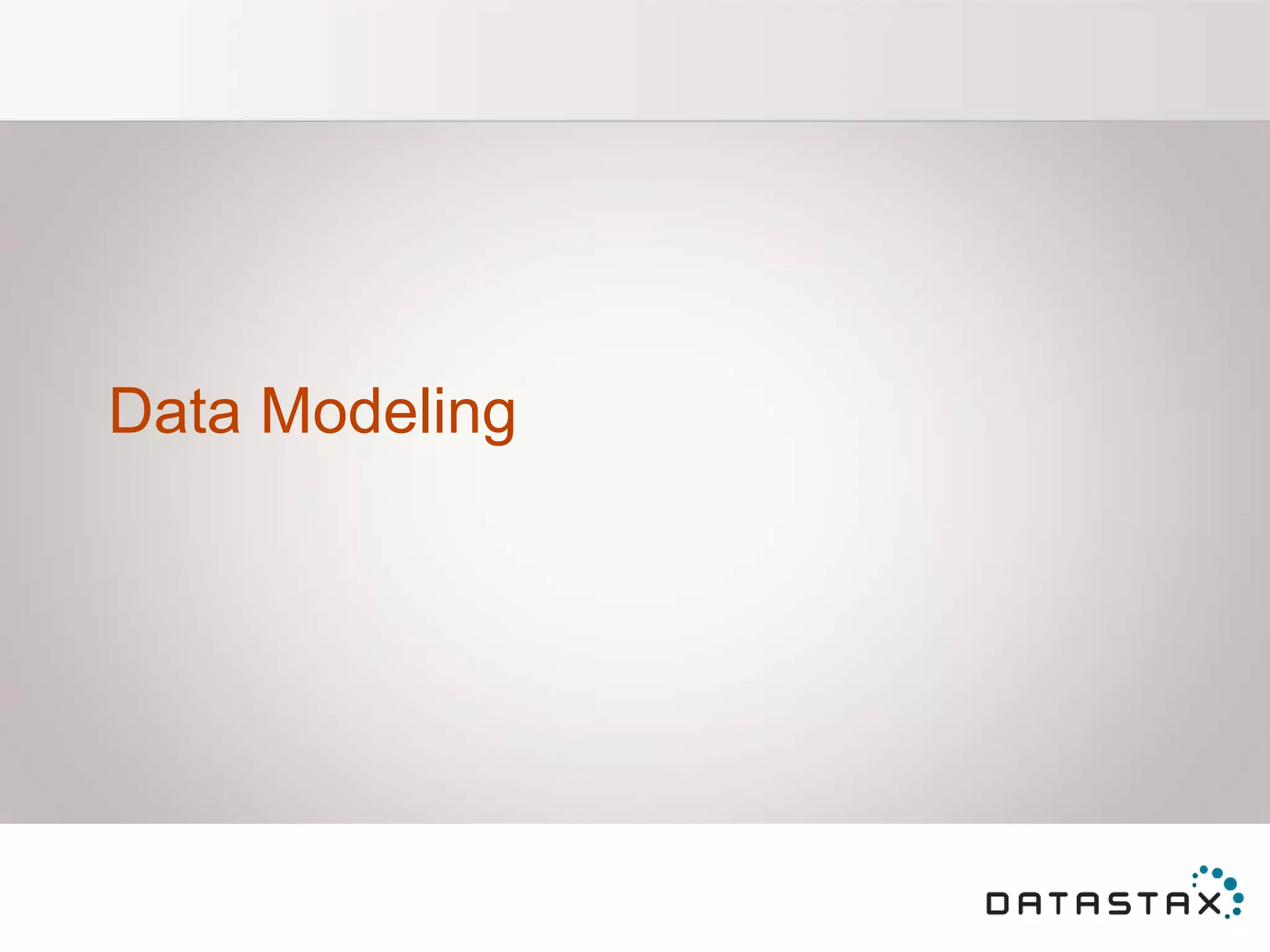 Data Modeling

DATASTAX